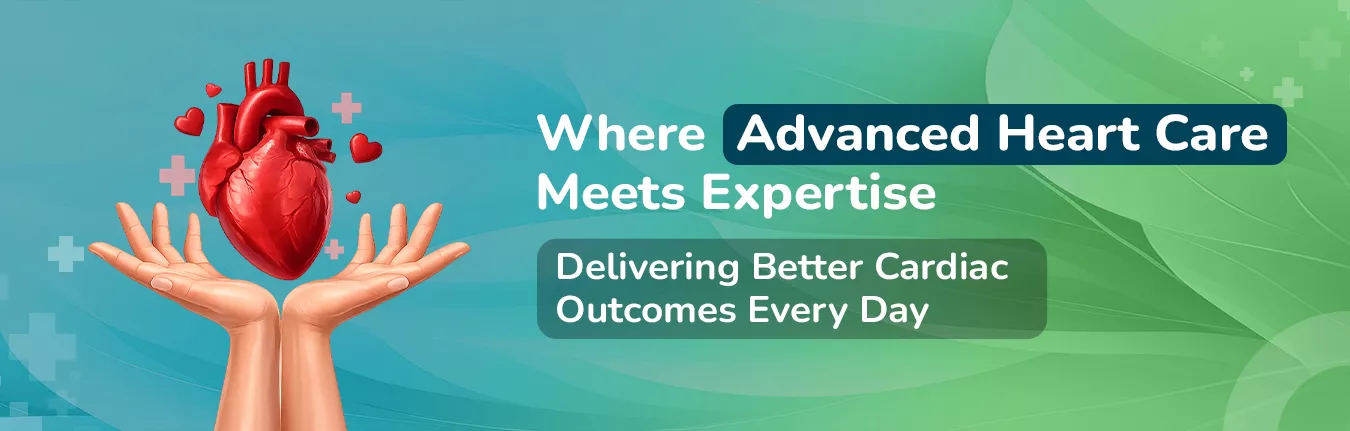 Where Advanced Heart Care Meets Expertise

Delivering Better Cardiac Outcomes Every Day